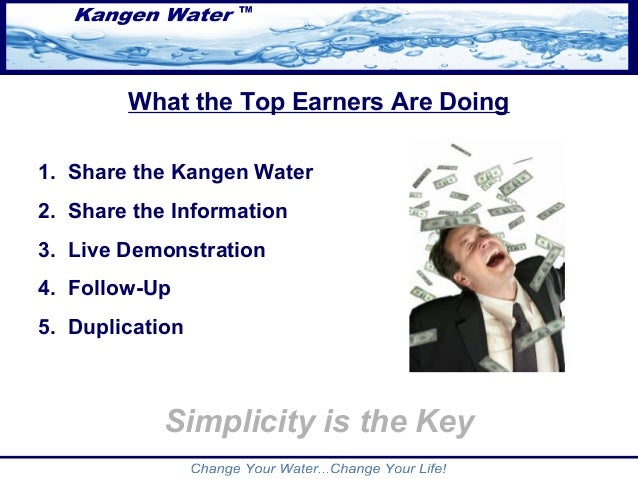 Kangen Water ™

What the Top Earners Are Doing

1. Share the Kangen Water
2. Share the Information
3. Live Demonstration
4. Follow-Up
5. Duplication

Simplicity is the Key

Change Your Water...Change Your Life!